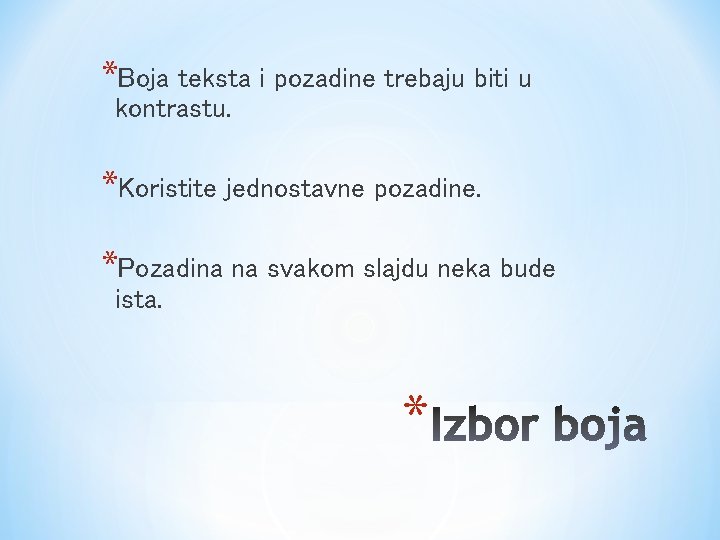 *Boja teksta i pozadine trebaju biti u kontrastu.

*Koristite jednostavne pozadine.

*Pozadina na svakom slajdu neka bude ista.

*Izbor boja